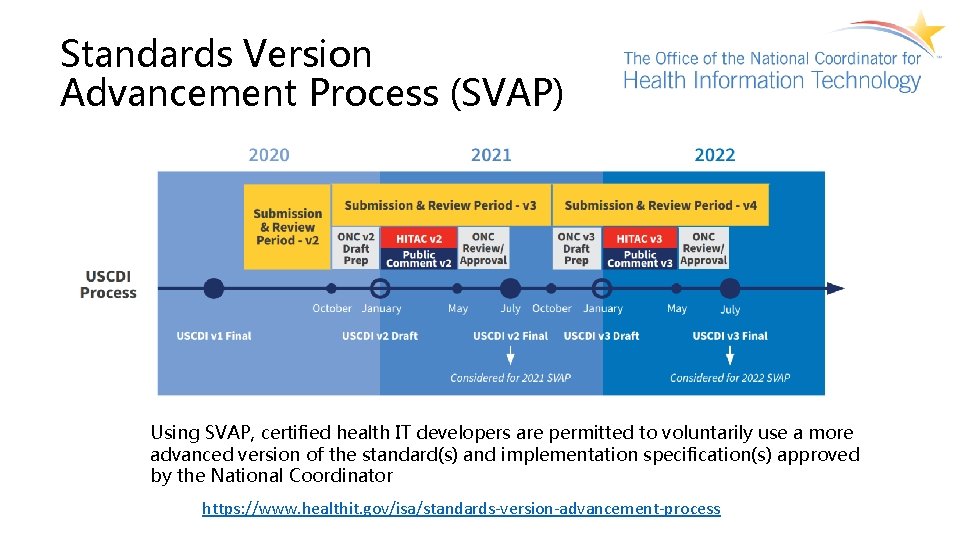 Standards Version Advancement Process (SVAP)

The Office of the National Coordinator for Health Information Technology

2020

2021

2022

Submission & Review Period - v2

Submission & Review Period - v3

Submission & Review Period - v4

ONC v2 Draft Prep

HITAC v2 Public Comment v2

ONC Review/ Approval

ONC v3 Draft Prep

HITAC v3 Public Comment v3

ONC Review/ Approval

USCDI Process

October

January

May

July

October

January

May

July

USCDI v1 Final

USCDI v2 Draft

USCDI v2 Final

USCDI v3 Draft

USCDI v3 Final

Considered for 2021 SVAP

Considered for 2022 SVAP

Using SVAP, certified health IT developers are permitted to voluntarily use a more advanced version of the standard(s) and implementation specification(s) approved by the National Coordinator

https://www.healthit.gov/isa/standards-version-advancement-process